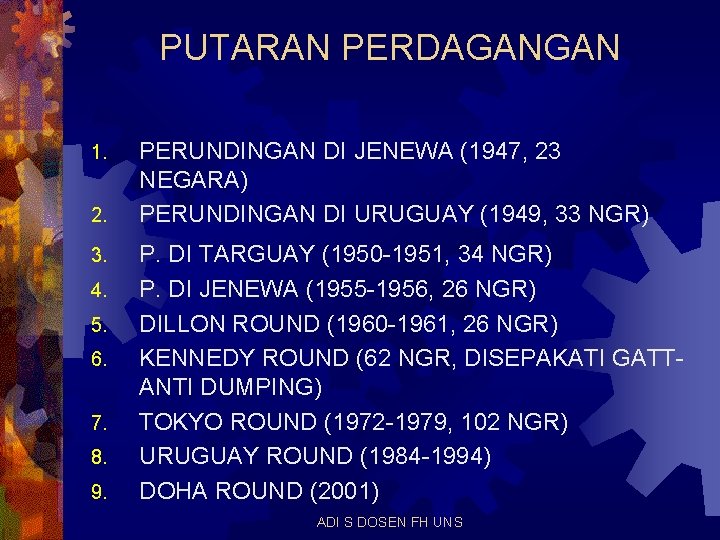 PUTARAN PERDAGANGAN

1. PERUNDINGAN DI JENEWA (1947, 23 NEGARA)
2. PERUNDINGAN DI URUGUAY (1949, 33 NGR)
3. P. DI TARGUAY (1950-1951, 34 NGR)
4. P. DI JENEWA (1955-1956, 26 NGR)
5. DILLON ROUND (1960-1961, 26 NGR)
6. KENNEDY ROUND (62 NGR, DISEPAKATI GATT-ANTI DUMPING)
7. TOKYO ROUND (1972-1979, 102 NGR)
8. URUGUAY ROUND (1984-1994)
9. DOHA ROUND (2001)

ADI S DOSEN FH UNS